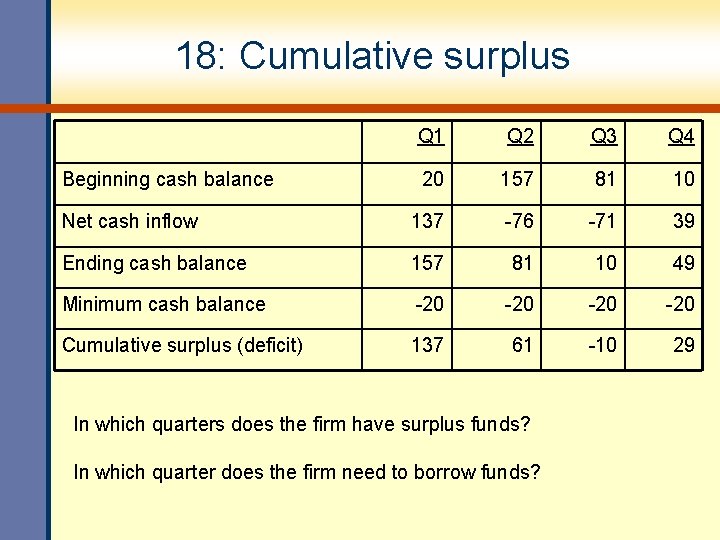 18: Cumulative surplus

| | Q1 | Q2 | Q3 | Q4 |
|---|---|---|---|---|
| Beginning cash balance | 20 | 157 | 81 | 10 |
| Net cash inflow | 137 | -76 | -71 | 39 |
| Ending cash balance | 157 | 81 | 10 | 49 |
| Minimum cash balance | -20 | -20 | -20 | -20 |
| Cumulative surplus (deficit) | 137 | 61 | -10 | 29 |

In which quarters does the firm have surplus funds?

In which quarter does the firm need to borrow funds?